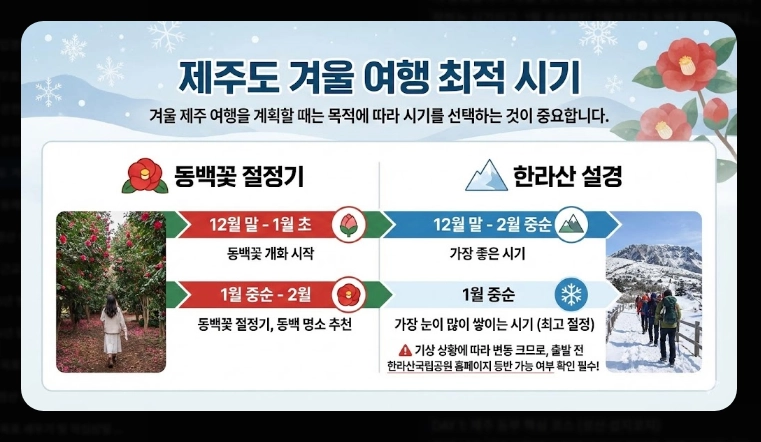 제주도 겨울 여행 최적 시기

겨울 제주 여행을 계획할 때는 목적에 따라 시기를 선택하는 것이 중요합니다.

동백꽃 절정기

12월 말 - 1월 초

동백꽃 개화 시작

1월 중순 - 2월

동백꽃 절정기, 동백 명소 추천

한라산 설경

12월 말 - 2월 중순

가장 좋은 시기

1월 중순

가장 눈이 많이 쌓이는 시기 (최고 절정)

기상 상황에 따라 변동 크므로, 출발 전 한라산국립공원 홈페이지 등반 가능 여부 확인 필수!